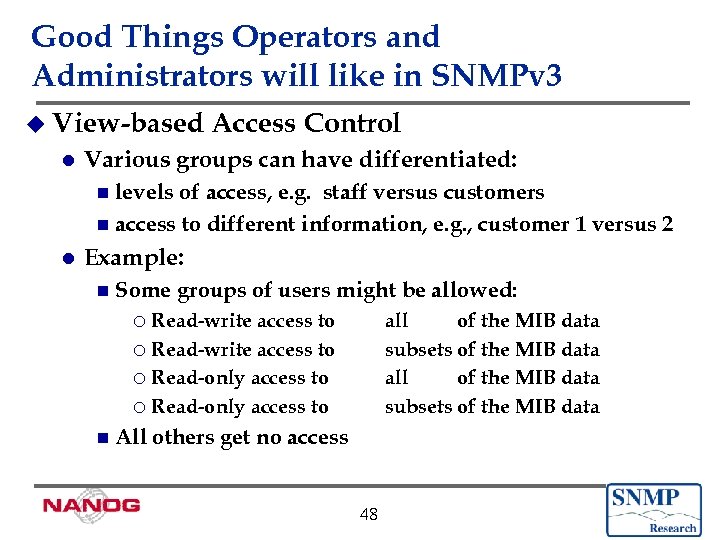 Good Things Operators and Administrators will like in SNMPv3

View-based Access Control

Various groups can have differentiated:

levels of access, e.g. staff versus customers

access to different information, e.g., customer 1 versus 2

Example:

Some groups of users might be allowed:

Read-write access to all of the MIB data

Read-write access to subsets of the MIB data

Read-only access to all of the MIB data

Read-only access to subsets of the MIB data

All others get no access

NANOG

48

SNMP Research